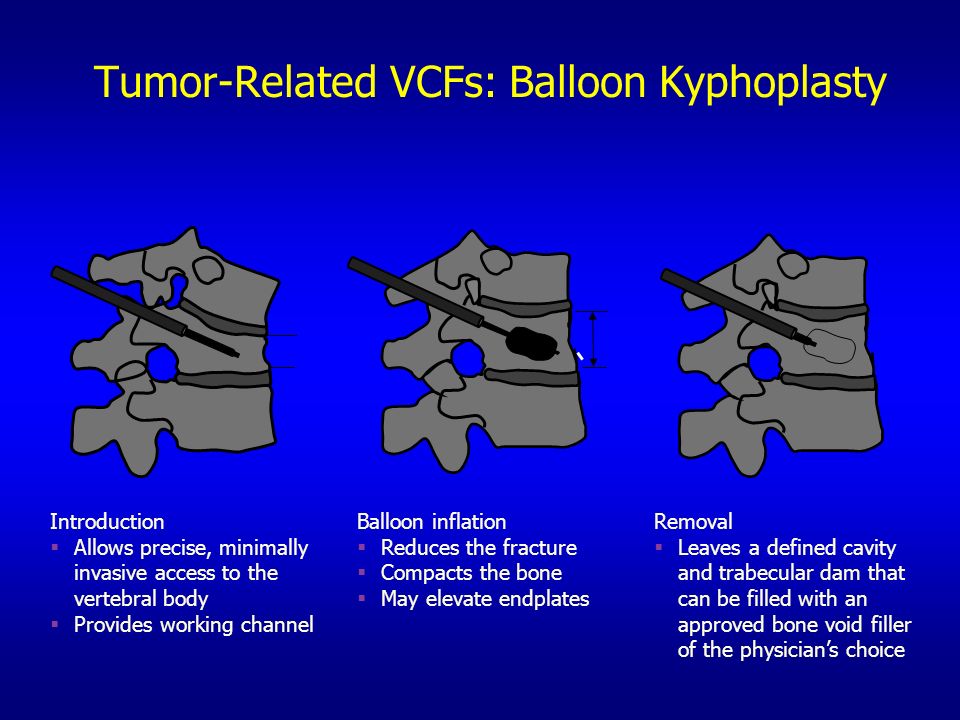 Tumor-Related VCFs: Balloon Kyphoplasty

Introduction
▪ Allows precise, minimally invasive access to the vertebral body
▪ Provides working channel

Balloon inflation
▪ Reduces the fracture
▪ Compacts the bone
▪ May elevate endplates

Removal
▪ Leaves a defined cavity and trabecular dam that can be filled with an approved bone void filler of the physician's choice